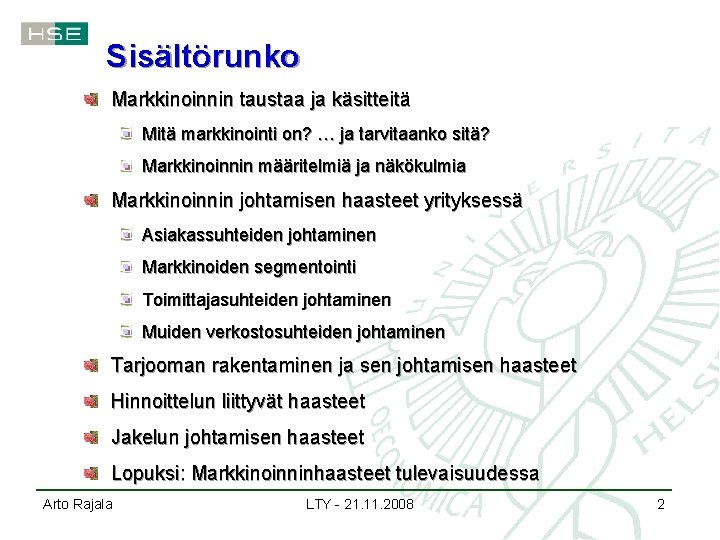 HSE

Sisältörunko

Markkinoinnin taustaa ja käsitteitä

Mitä markkinointi on? … ja tarvitaanko sitä?

Markkinoinnin määritelmiä ja näkökulmia

Markkinoinnin johtamisen haasteet yrityksessä

Asiakassuhteiden johtaminen

Markkinoiden segmentointi

Toimittajasuhteiden johtaminen

Muiden verkostosuhteiden johtaminen

Tarjooman rakentaminen ja sen johtamisen haasteet

Hinnoittelun liittyvät haasteet

Jakelun johtamisen haasteet

Lopuksi: Markkinoinninhaasteet tulevaisuudessa

Arto Rajala LTY - 21.11.2008 2